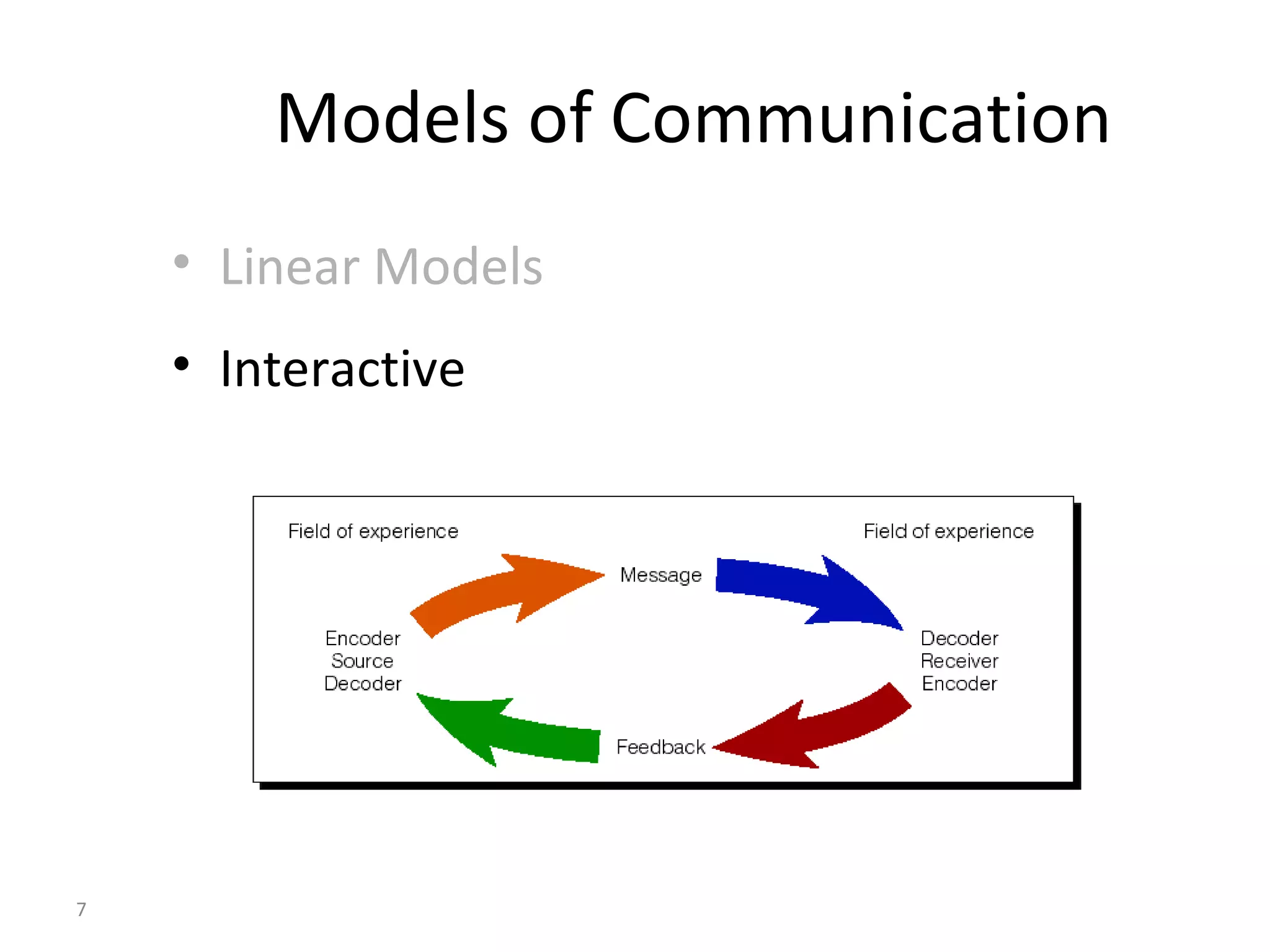 Models of Communication

• Linear Models

• Interactive

Field of experience

Field of experience

Message

Encoder
Source
Decoder

Decoder
Receiver
Encoder

Feedback

7